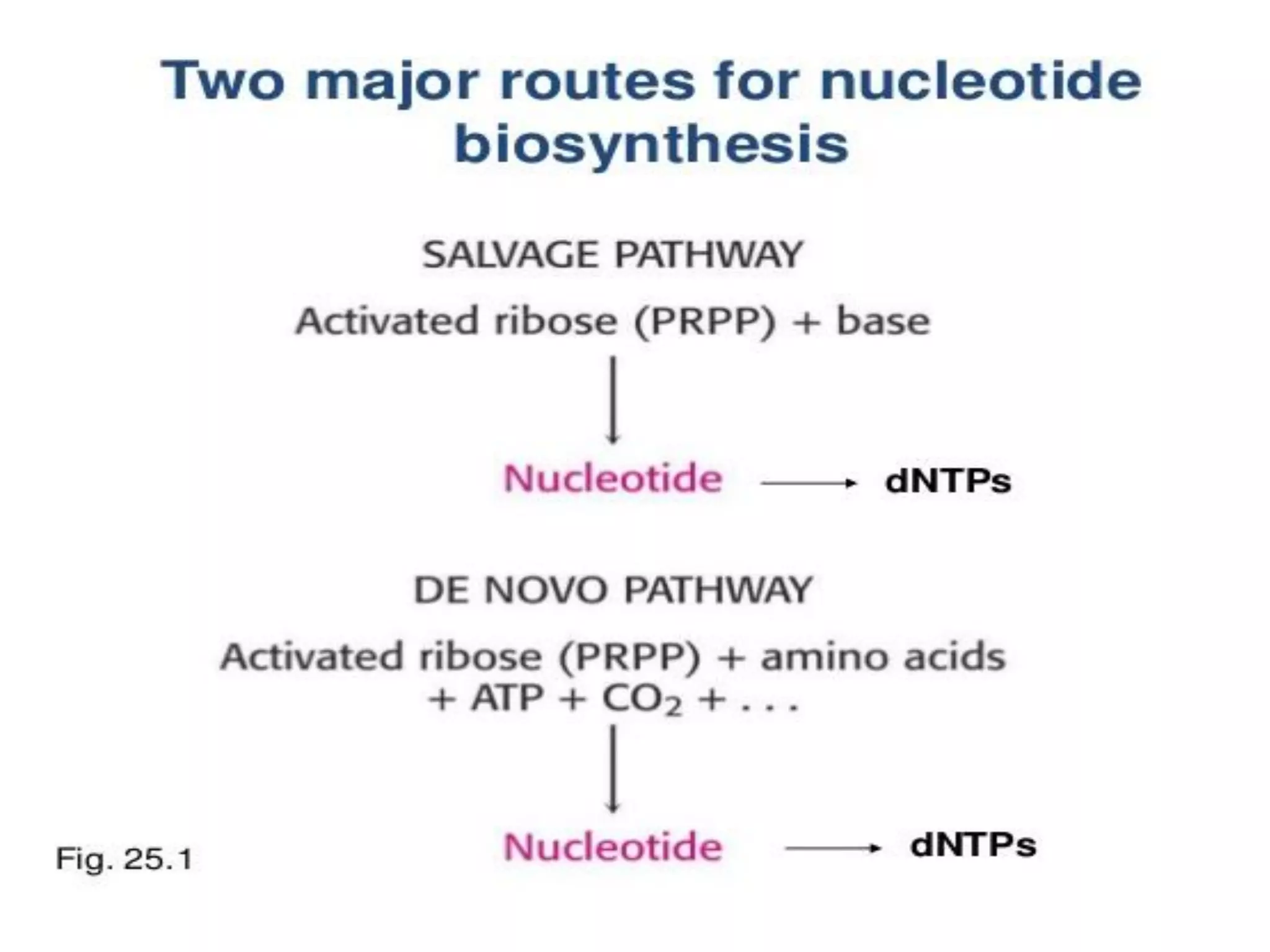 Two major routes for nucleotide biosynthesis

SALVAGE PATHWAY

Activated ribose (PRPP) + base

Nucleotide → dNTPs

DE NOVO PATHWAY

Activated ribose (PRPP) + amino acids + ATP + $CO_2$ + . . .

Nucleotide → dNTPs

Fig. 25.1